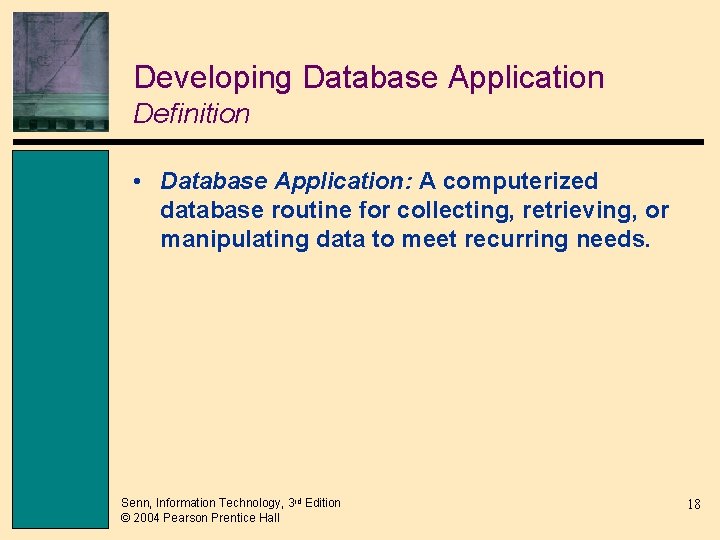 Developing Database Application
Definition

• Database Application: A computerized database routine for collecting, retrieving, or manipulating data to meet recurring needs.

Senn, Information Technology, 3rd Edition
© 2004 Pearson Prentice Hall

18